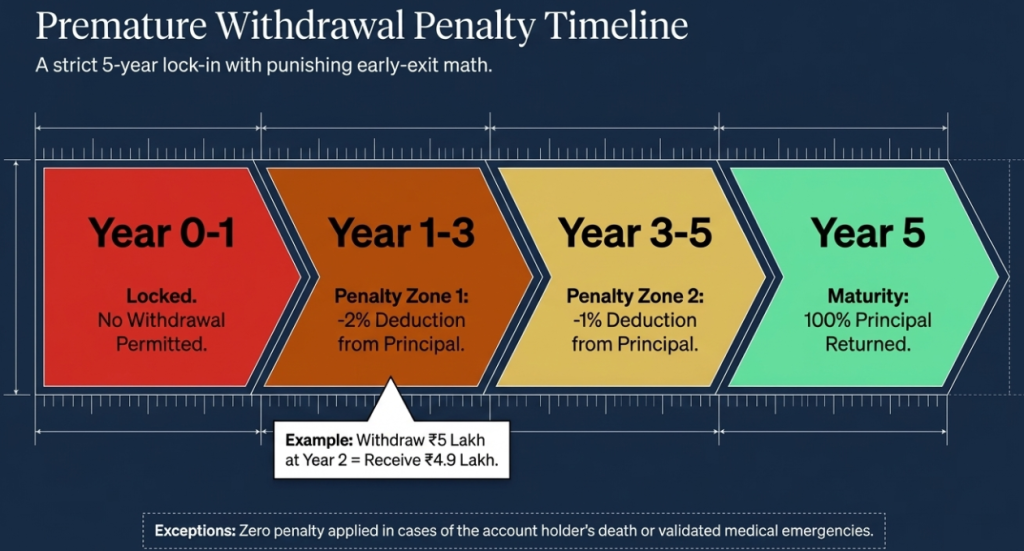 Premature Withdrawal Penalty Timeline

A strict 5-year lock-in with punishing early-exit math.

Year 0-1

Locked.
No Withdrawal Permitted.

Year 1-3

Penalty Zone 1:
-2% Deduction from Principal.

Year 3-5

Penalty Zone 2:
-1% Deduction from Principal.

Year 5

Maturity:
100% Principal Returned.

Example: Withdraw ₹5 Lakh at Year 2 = Receive ₹4.9 Lakh.

Exceptions: Zero penalty applied in cases of the account holder's death or validated medical emergencies.